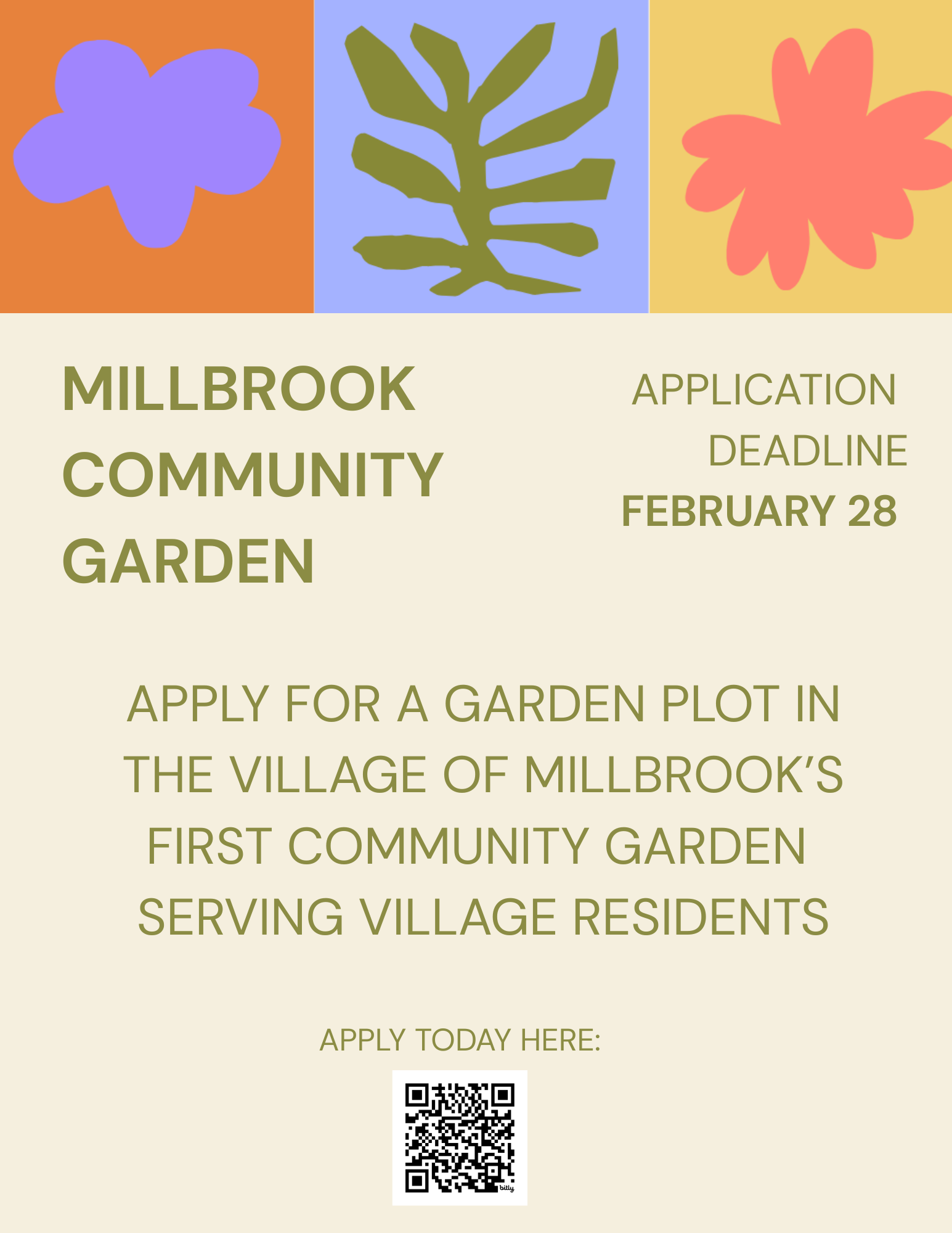 MILLBROOK COMMUNITY GARDEN

APPLICATION DEADLINE
FEBRUARY 28

APPLY FOR A GARDEN PLOT IN THE VILLAGE OF MILLBROOK'S FIRST COMMUNITY GARDEN SERVING VILLAGE RESIDENTS

APPLY TODAY HERE:

bitly